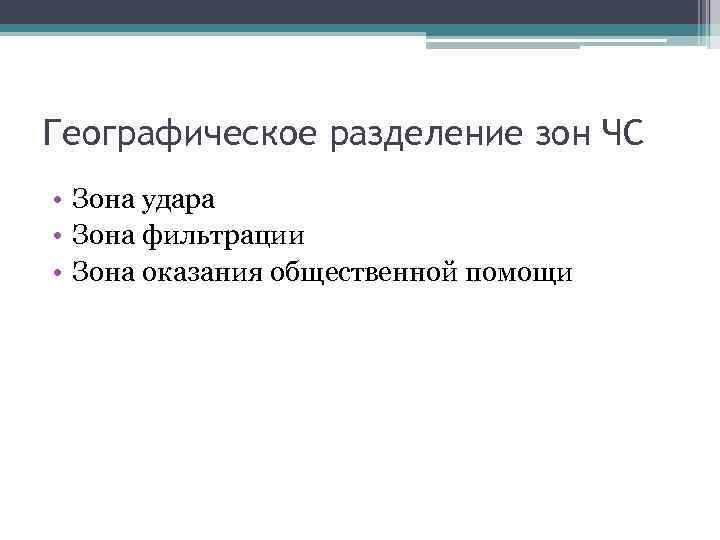 Географическое разделение зон ЧС

• Зона удара
• Зона фильтрации
• Зона оказания общественной помощи